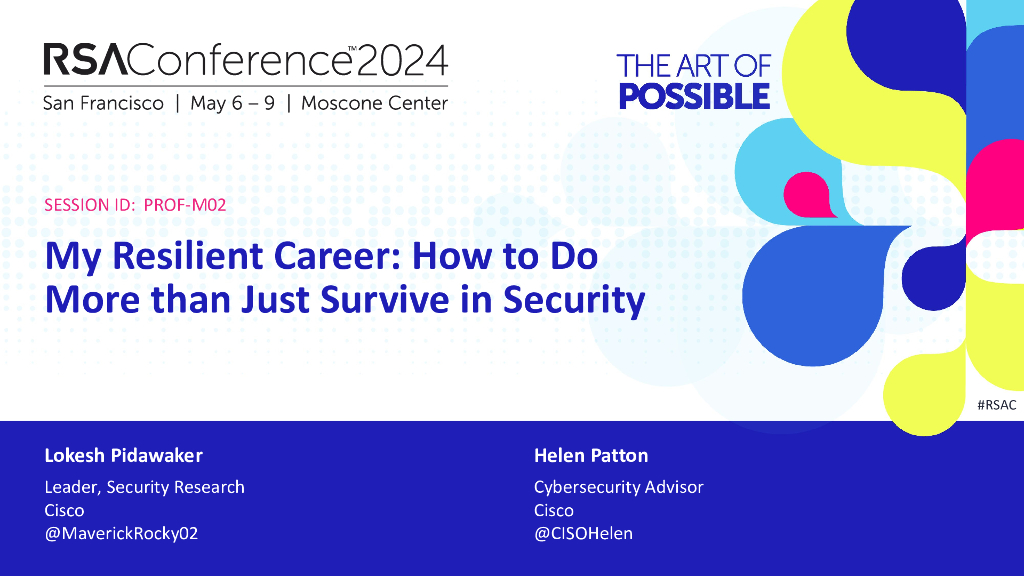 RSAConference™2024
San Francisco | May 6 – 9 | Moscone Center

THE ART OF
POSSIBLE

SESSION ID: PROF-M02

My Resilient Career: How to Do More than Just Survive in Security

#RSAC

Lokesh Pidawaker
Leader, Security Research
Cisco
@MaverickRocky02

Helen Patton
Cybersecurity Advisor
Cisco
@CISOHelen